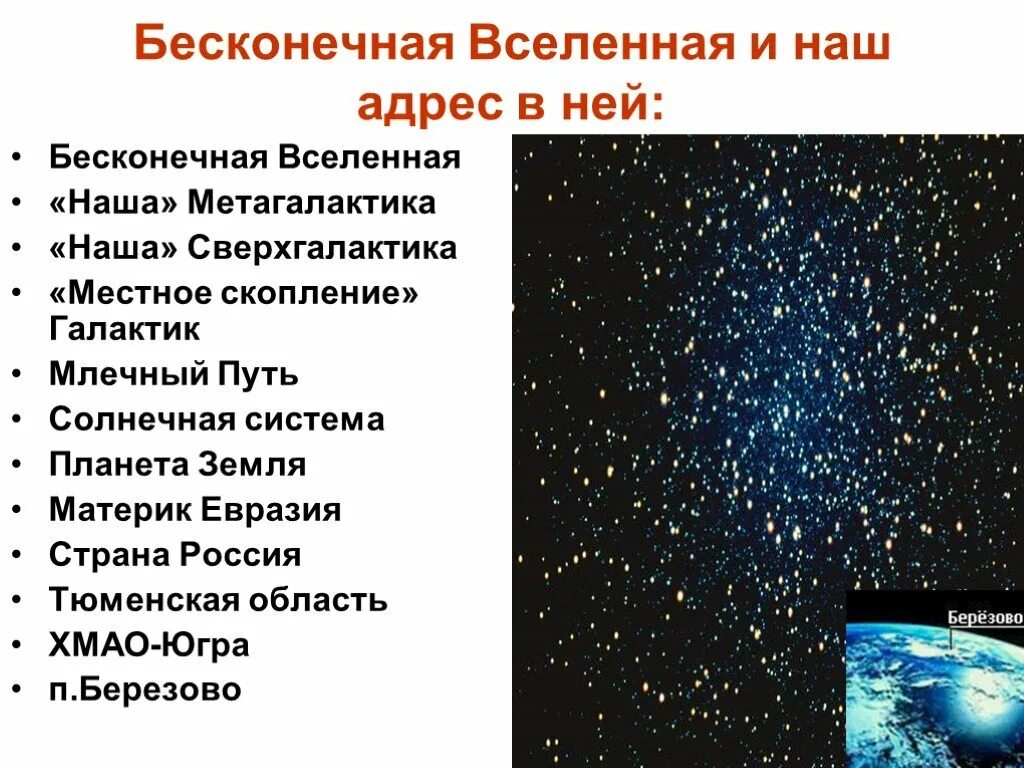 Бесконечная Вселенная и наш адрес в ней:

• Бесконечная Вселенная
• «Наша» Метагалактика
• «Наша» Сверхгалактика
• «Местное скопление» Галактик
• Млечный Путь
• Солнечная система
• Планета Земля
• Материк Евразия
• Страна Россия
• Тюменская область
• ХМАО-Югра
• п.Березово

Берёзово